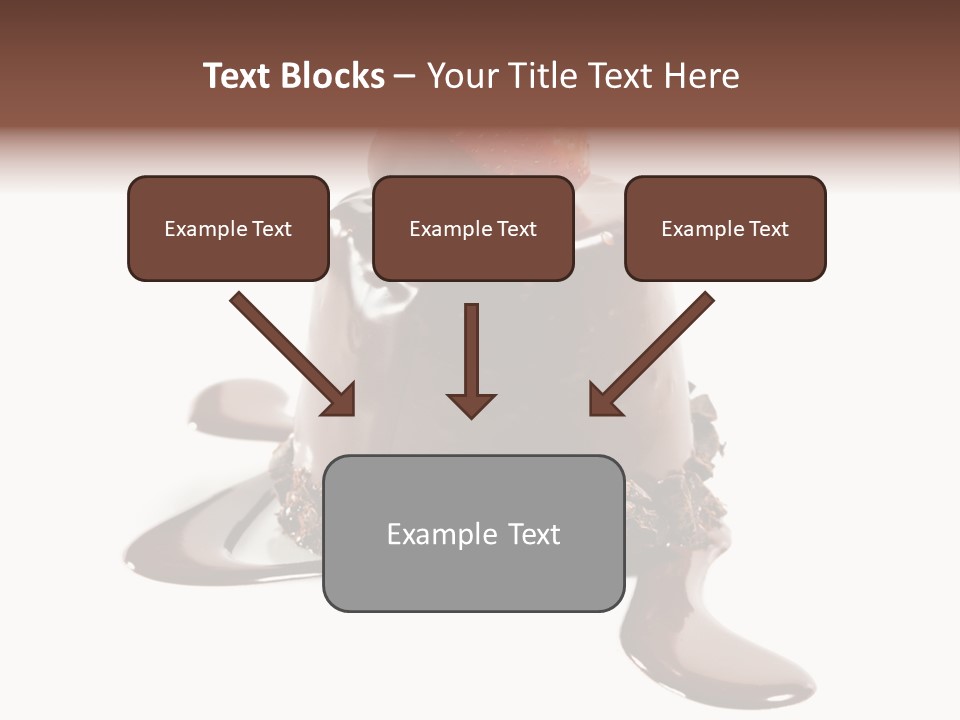 Text Blocks – Your Title Text Here

Example Text

Example Text

Example Text

Example Text